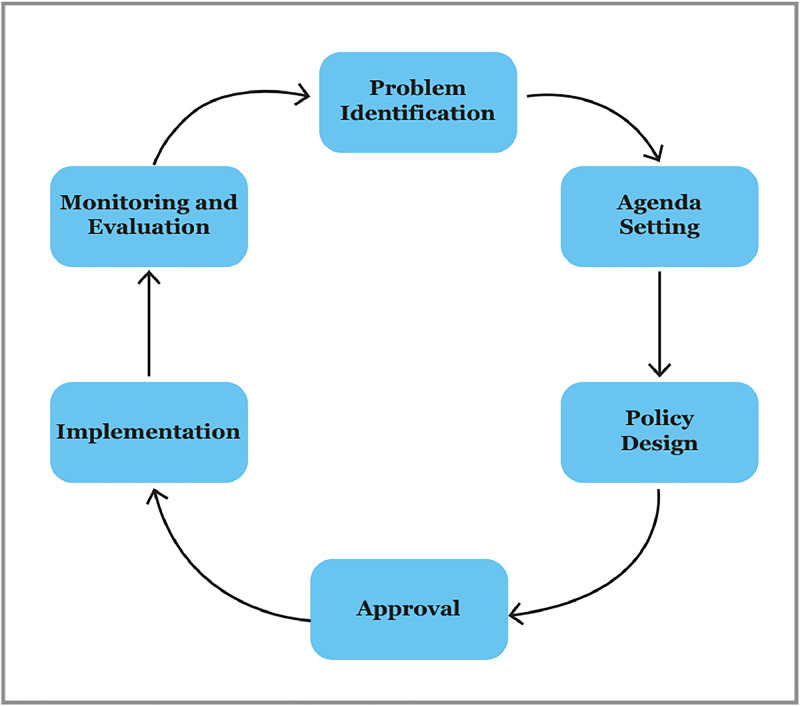 Problem Identification

Agenda Setting

Policy Design

Approval

Implementation

Monitoring and Evaluation